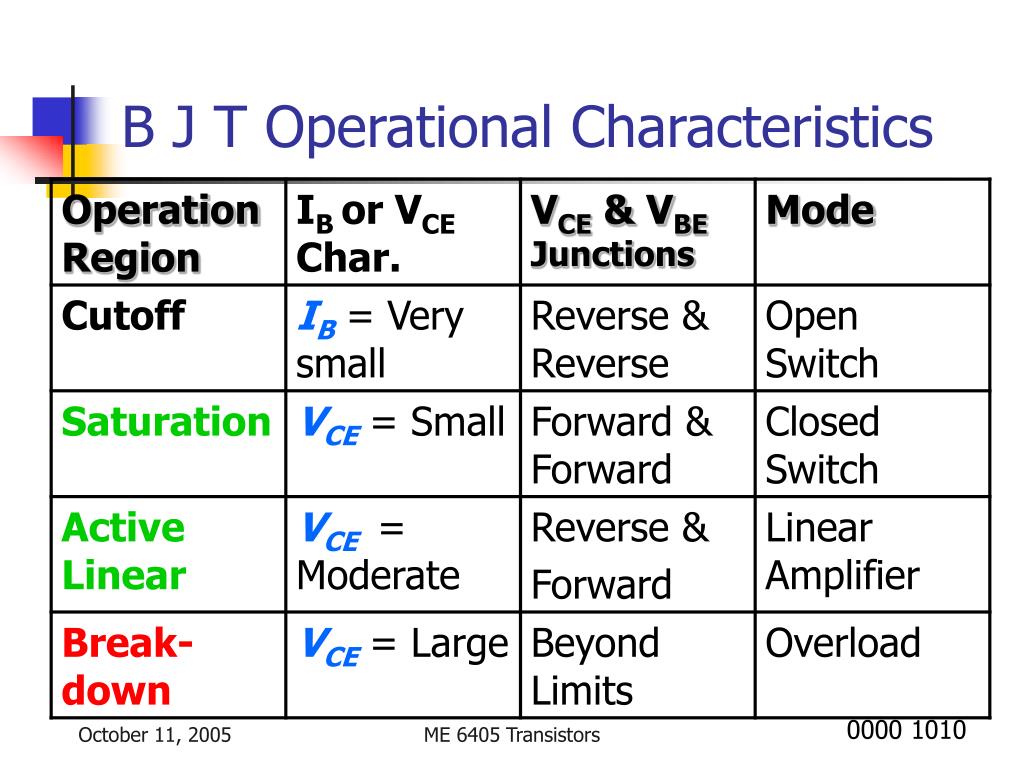 B J T Operational Characteristics

| Operation Region | $I_B$ or $V_{CE}$ Char. | $V_{CE}$ & $V_{BE}$ Junctions | Mode |
|---|---|---|---|
| Cutoff | $I_B$ = Very small | Reverse & Reverse | Open Switch |
| Saturation | $V_{CE}$ = Small | Forward & Forward | Closed Switch |
| Active Linear | $V_{CE}$ = Moderate | Reverse & Forward | Linear Amplifier |
| Break-down | $V_{CE}$ = Large | Beyond Limits | Overload |

October 11, 2005

ME 6405 Transistors

0000 1010